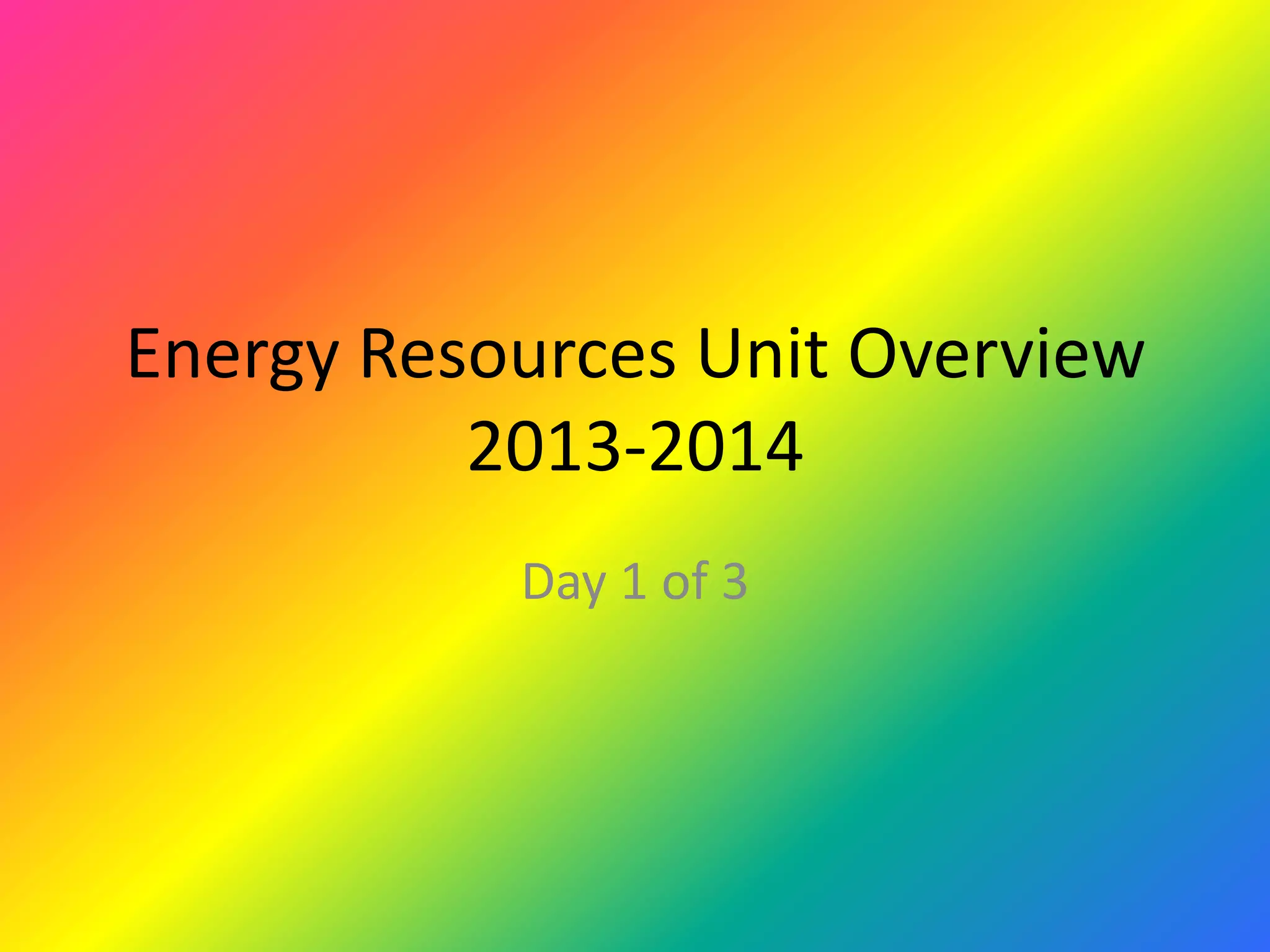 Energy Resources Unit Overview 2013-2014

Day 1 of 3